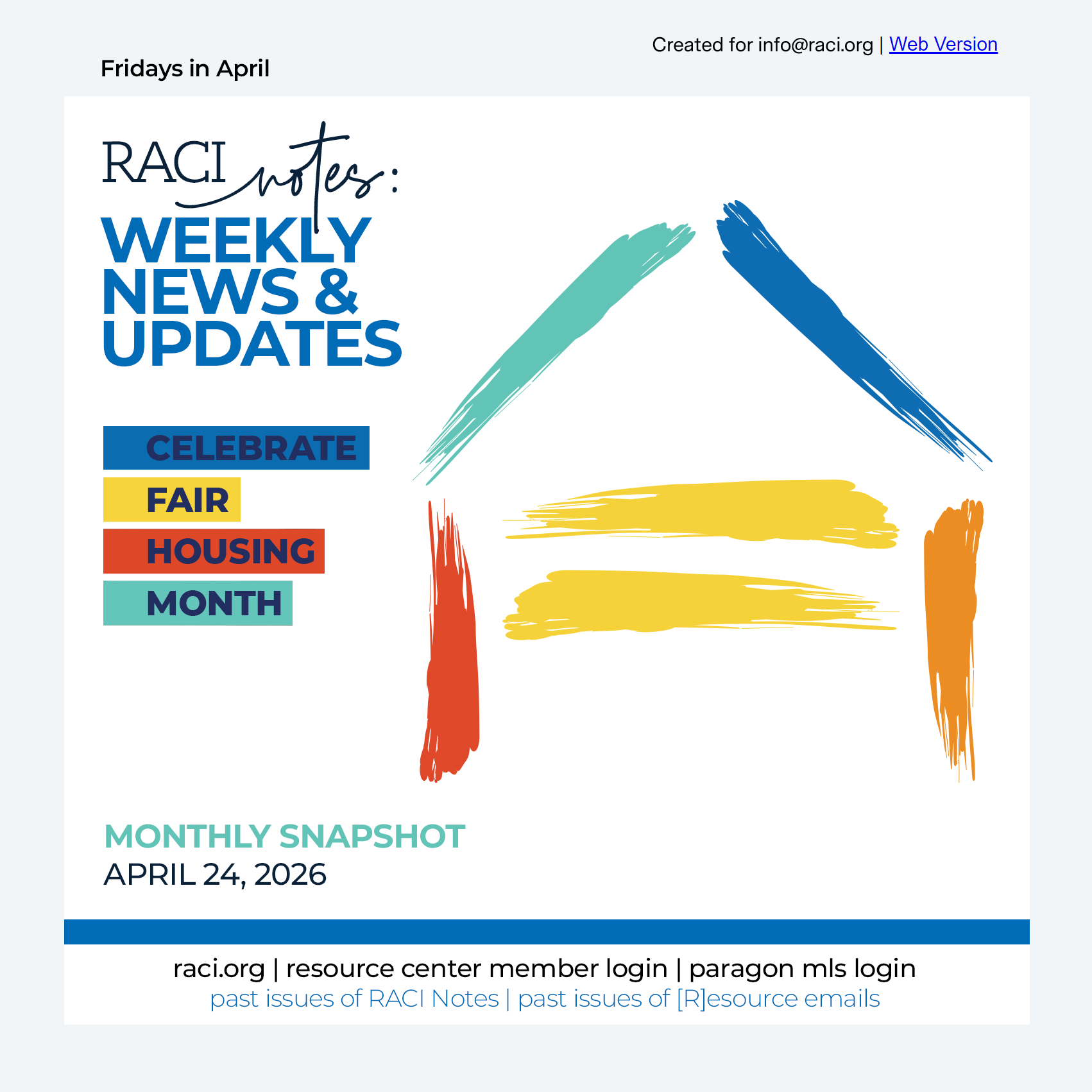 Created for info@raci.org | Web Version

Fridays in April

RACI notes:

WEEKLY NEWS & UPDATES

CELEBRATE
FAIR
HOUSING
MONTH

MONTHLY SNAPSHOT
APRIL 24, 2026

raci.org | resource center member login | paragon mls login
past issues of RACI Notes | past issues of [R]esource emails